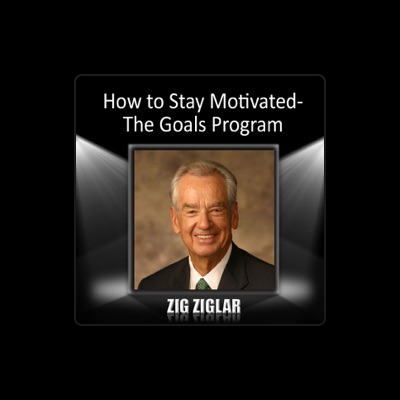 How to Stay Motivated-
The Goals Program

ZIG ZIGLAR